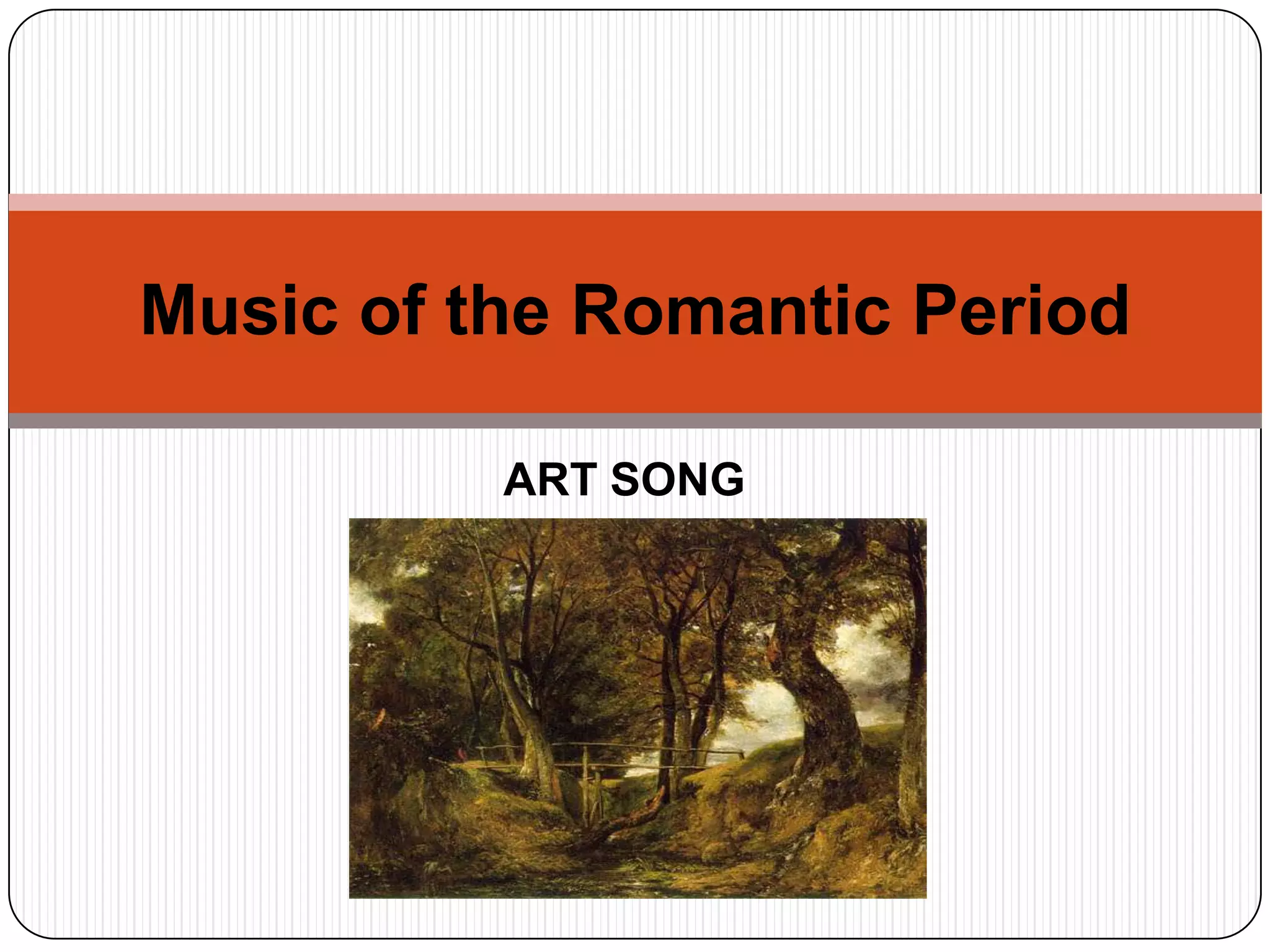 Music of the Romantic Period

ART SONG